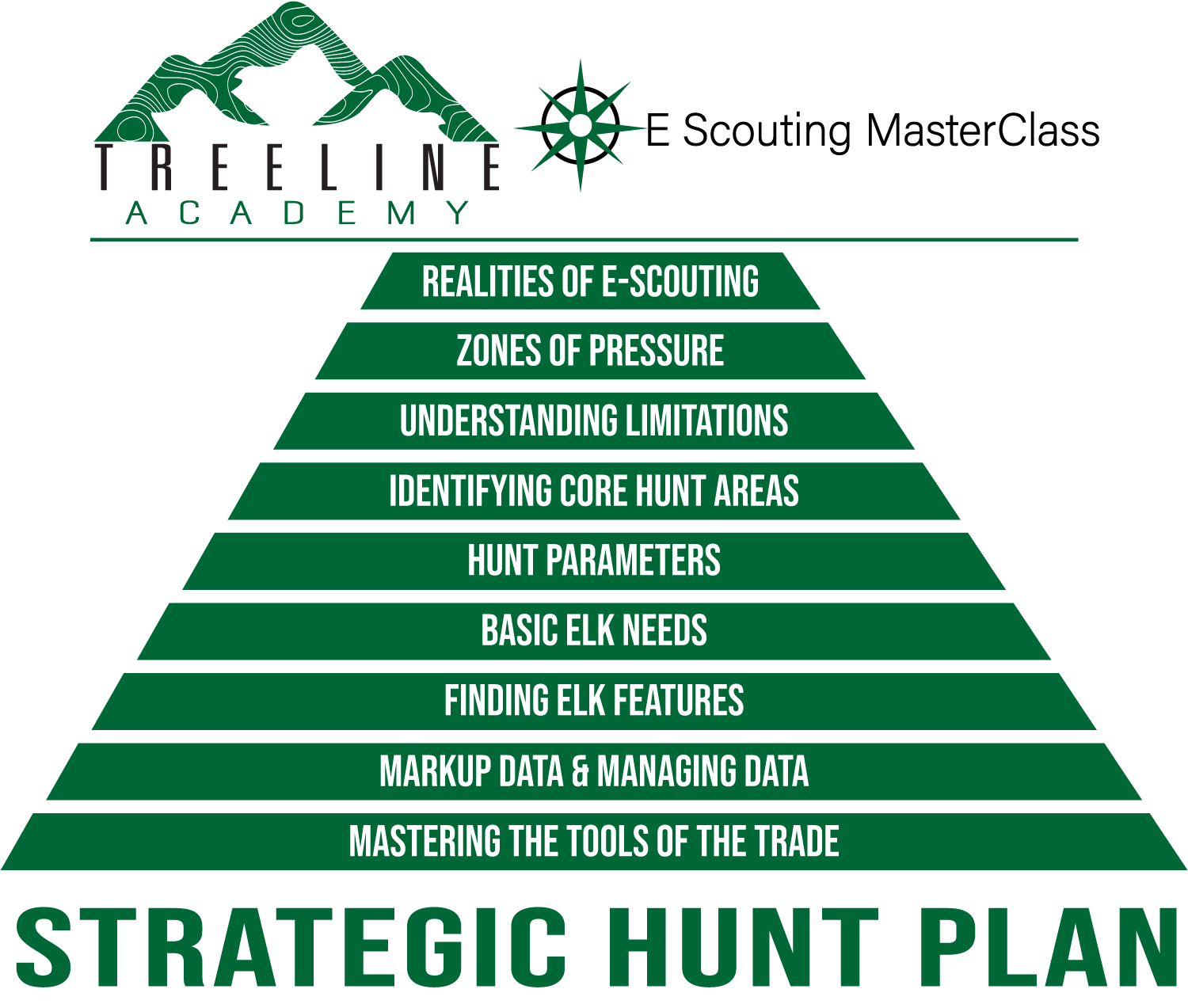 TREELINE
ACADEMY

E Scouting MasterClass

REALITIES OF E-SCOUTING

ZONES OF PRESSURE

UNDERSTANDING LIMITATIONS

IDENTIFYING CORE HUNT AREAS

HUNT PARAMETERS

BASIC ELK NEEDS

FINDING ELK FEATURES

MARKUP DATA & MANAGING DATA

MASTERING THE TOOLS OF THE TRADE

STRATEGIC HUNT PLAN